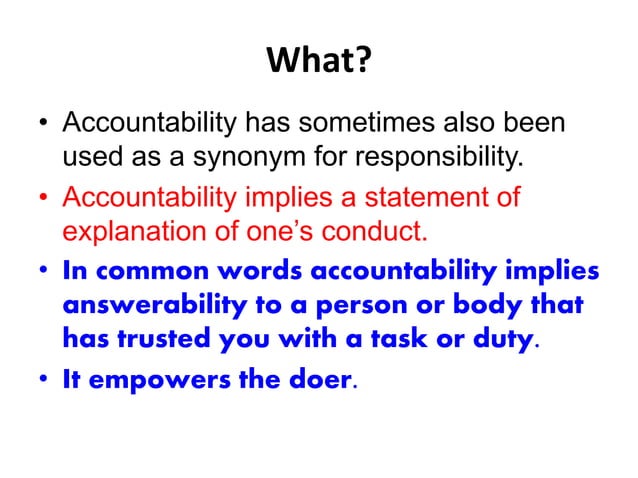 What?

• Accountability has sometimes also been used as a synonym for responsibility.

• Accountability implies a statement of explanation of one's conduct.

• In common words accountability implies answerability to a person or body that has trusted you with a task or duty.

• It empowers the doer.